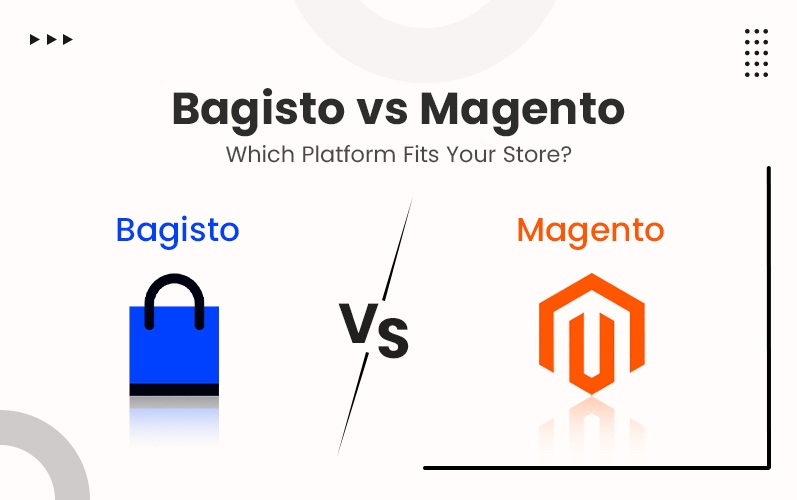 Bagisto vs Magento

Which Platform Fits Your Store?

Bagisto

Vs

Magento